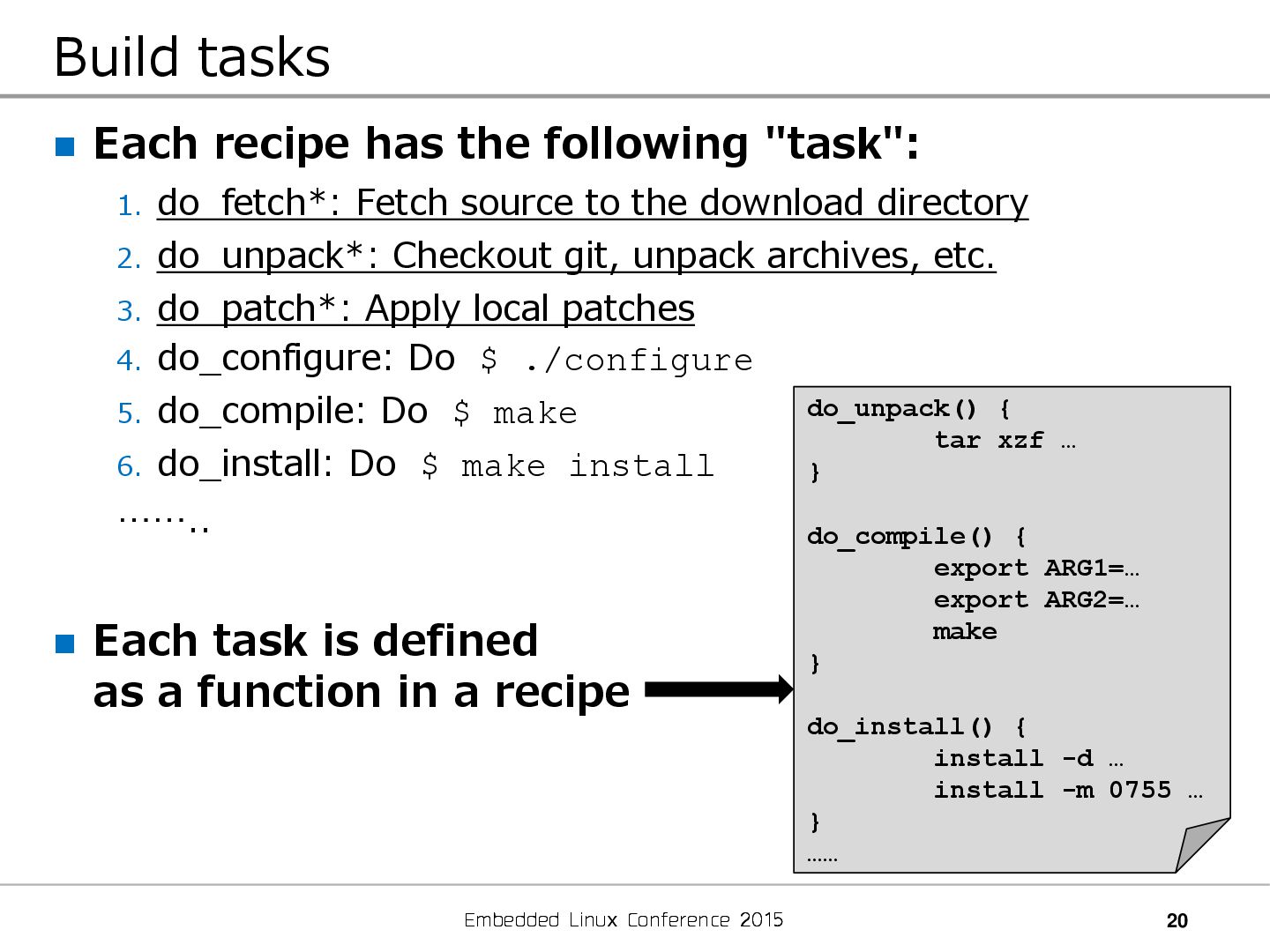 Build tasks

Each recipe has the following "task":

1. do_fetch*: Fetch source to the download directory
2. do_unpack*: Checkout git, unpack archives, etc.
3. do_patch*: Apply local patches
4. do_configure: Do $ ./configure
5. do_compile: Do $ make
6. do_install: Do $ make install

……..

Each task is defined as a function in a recipe

do_unpack() {
        tar xzf …
}

do_compile() {
        export ARG1=…
        export ARG2=…
        make
}

do_install() {
        install -d …
        install -m 0755 …
}
……

Embedded Linux Conference 2015

20